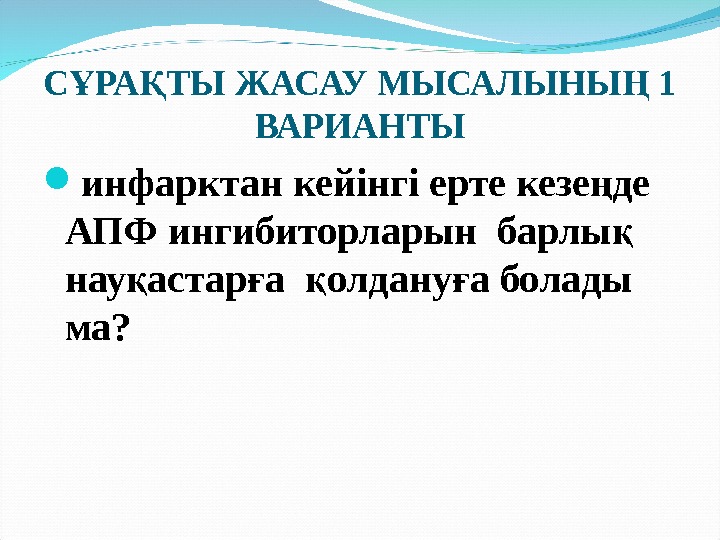 СҰРАҚТЫ ЖАСАУ МЫСАЛЫНЫҢ 1 ВАРИАНТЫ

инфарктан кейінгі ерте кезеңде АПФ ингибиторларын барлық науқастарға қолдануға болады ма?